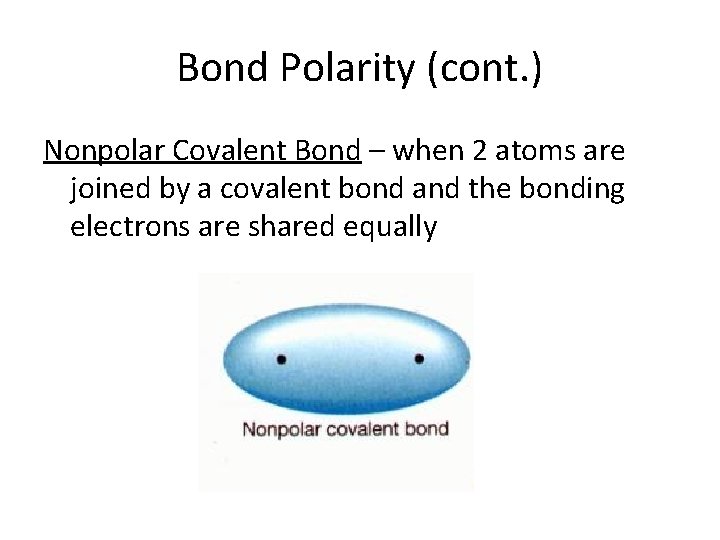 Bond Polarity (cont.)

Nonpolar Covalent Bond – when 2 atoms are joined by a covalent bond and the bonding electrons are shared equally

Nonpolar covalent bond